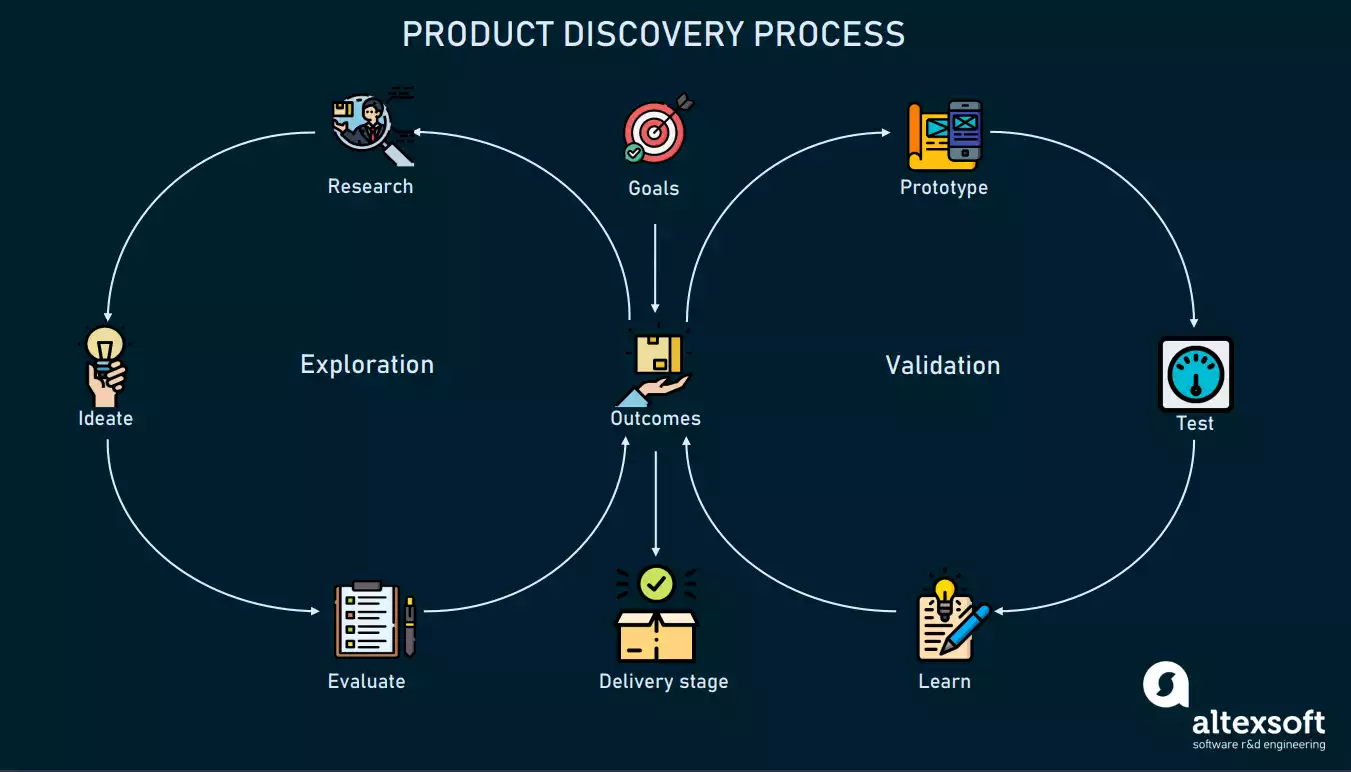 PRODUCT DISCOVERY PROCESS

Research

Goals

Prototype

Ideate

Exploration

Outcomes

Validation

Test

Evaluate

Delivery stage

Learn

altexsoft
software r&d engineering